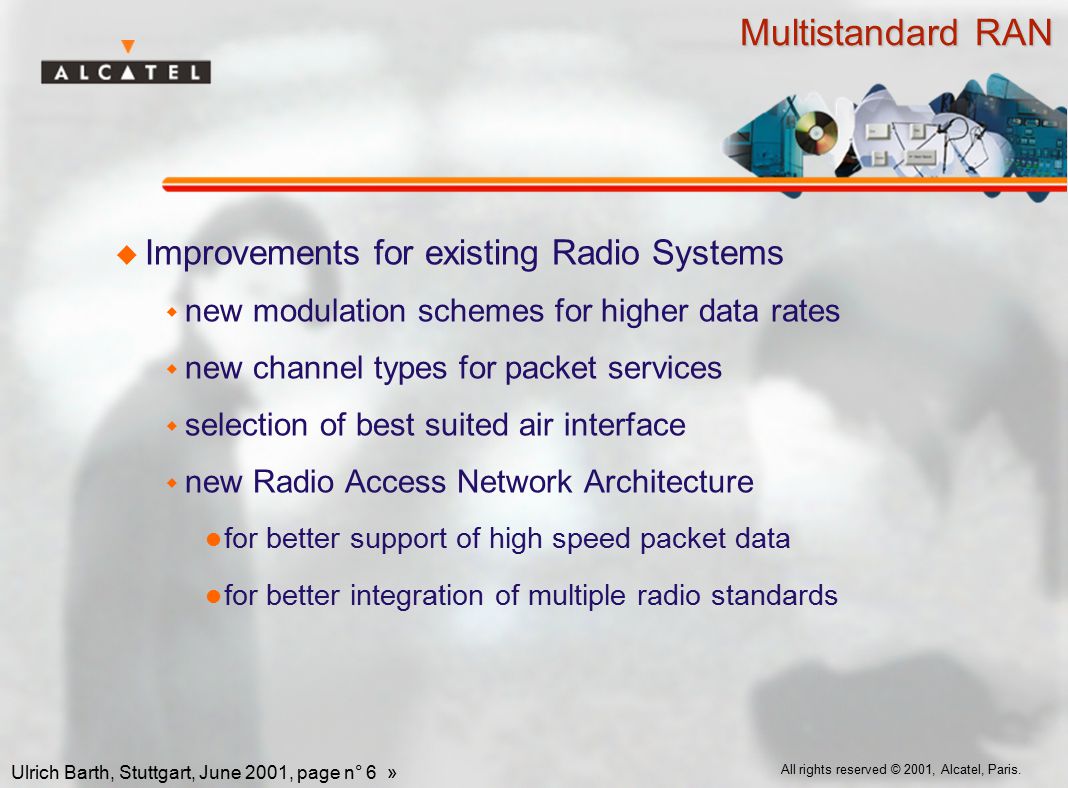 ALCATEL

Multistandard RAN

Improvements for existing Radio Systems

new modulation schemes for higher data rates

new channel types for packet services

selection of best suited air interface

new Radio Access Network Architecture

for better support of high speed packet data

for better integration of multiple radio standards

Ulrich Barth, Stuttgart, June 2001, page n° 6 »

All rights reserved © 2001, Alcatel, Paris.